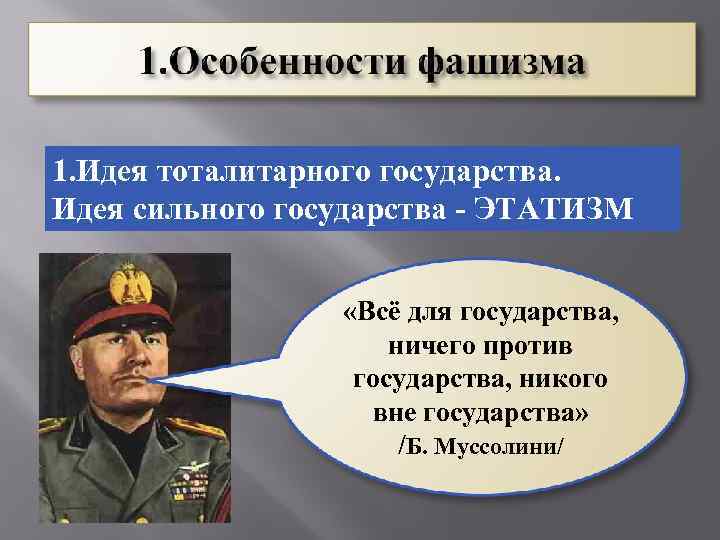 1.Особенности фашизма

1.Идея тоталитарного государства. Идея сильного государства - ЭТАТИЗМ

«Всё для государства, ничего против государства, никого вне государства» /Б. Муссолини/